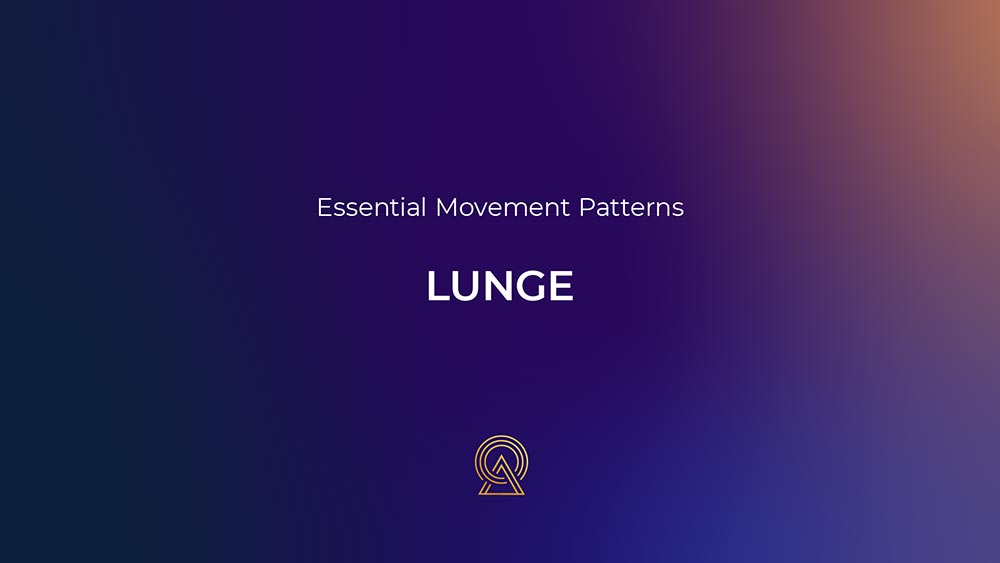 Essential Movement Patterns

LUNGE